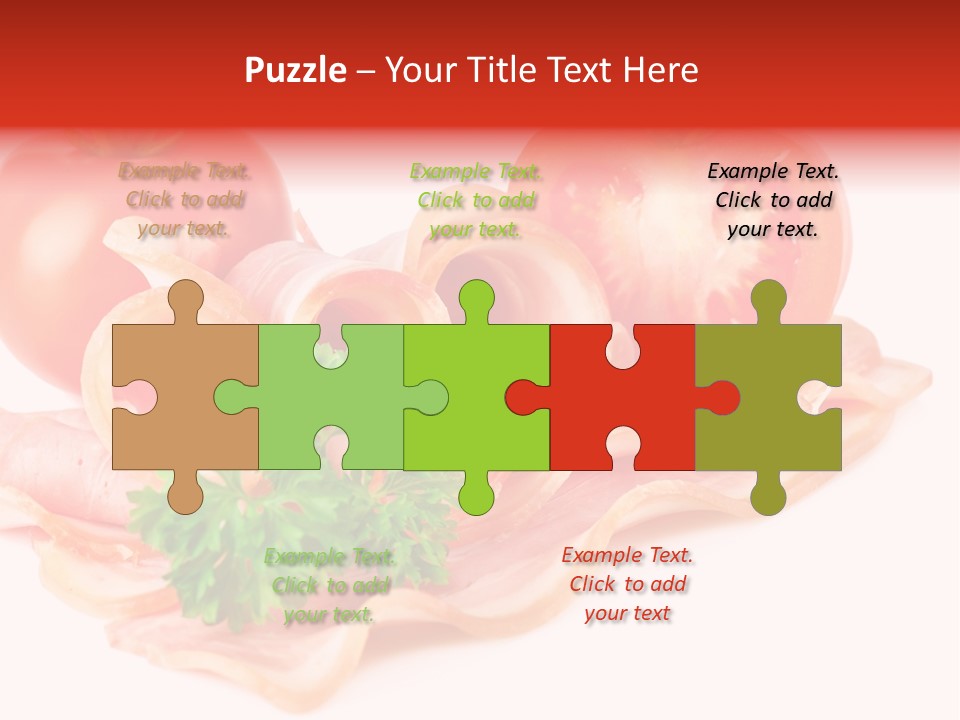 Puzzle – Your Title Text Here

Example Text. Click to add your text.

Example Text. Click to add your text.

Example Text. Click to add your text.

Example Text. Click to add your text.

Example Text. Click to add your text